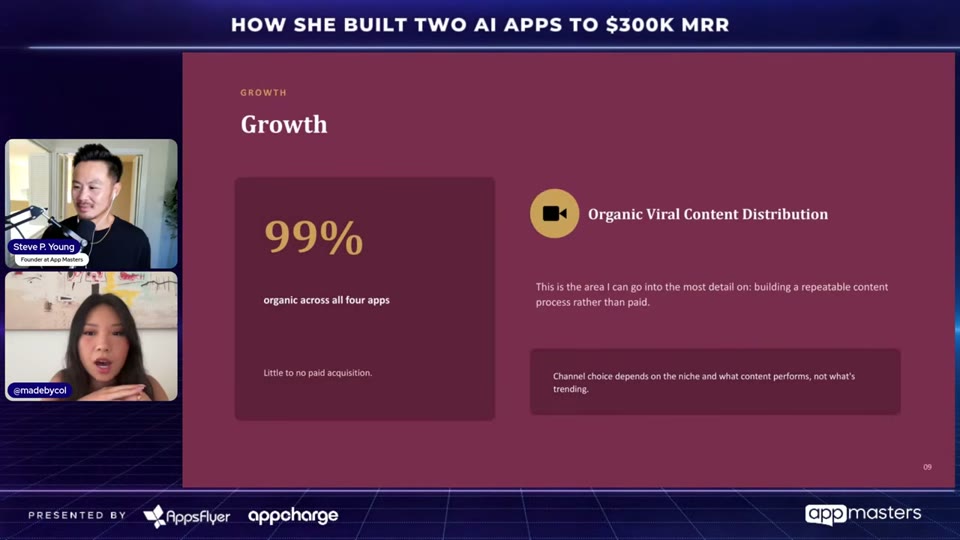 HOW SHE BUILT TWO AI APPS TO $300K MRR

Steve P. Young
Founder at App Masters

@madebycol

GROWTH

Growth

99%

organic across all four apps

Little to no paid acquisition.

Organic Viral Content Distribution

This is the area I can go into the most detail on: building a repeatable content process rather than paid.

Channel choice depends on the niche and what content performs, not what's trending.

09

PRESENTED BY AppsFlyer appcharge

app masters